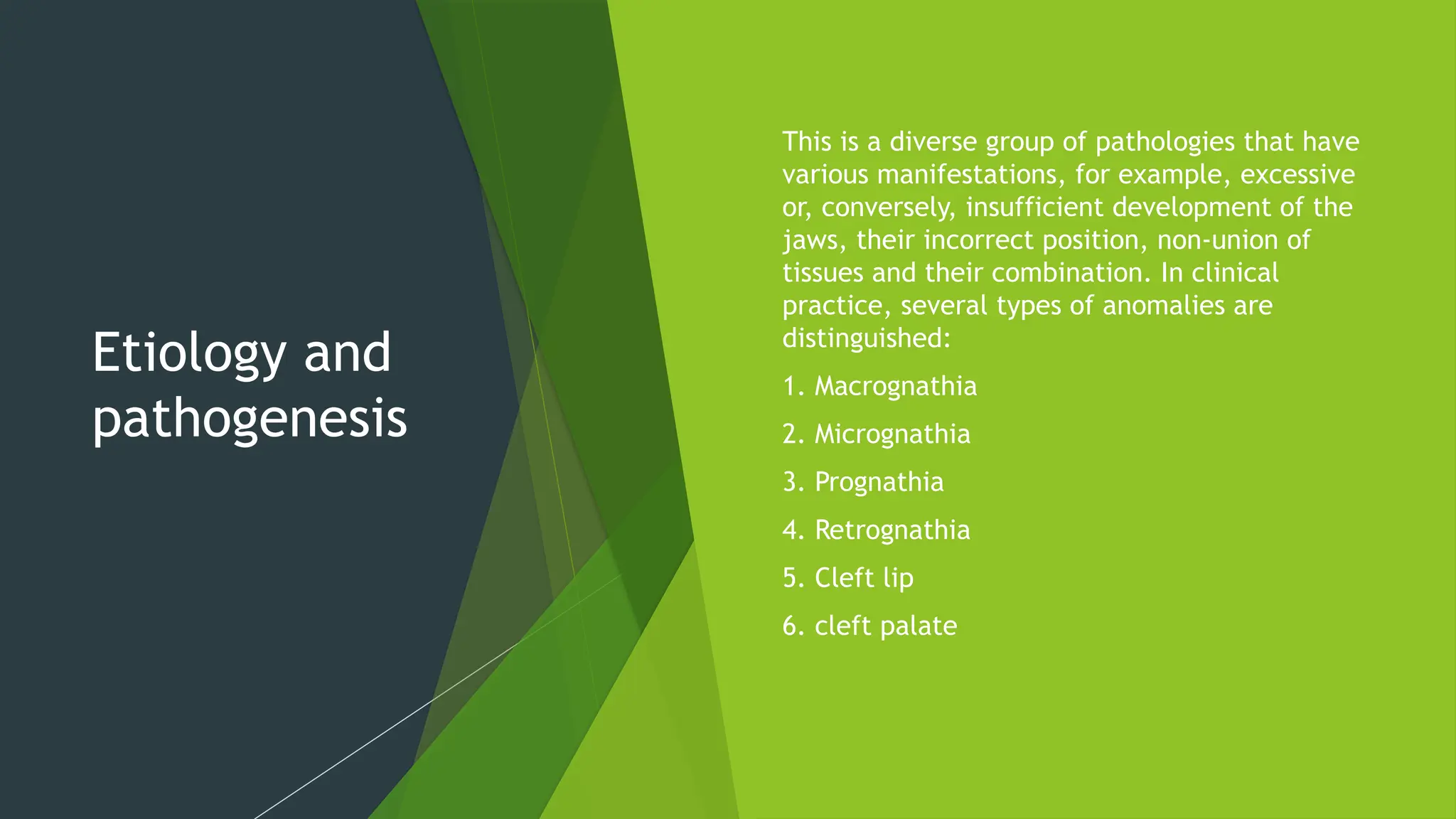 Etiology and pathogenesis

This is a diverse group of pathologies that have various manifestations, for example, excessive or, conversely, insufficient development of the jaws, their incorrect position, non-union of tissues and their combination. In clinical practice, several types of anomalies are distinguished:

1. Macrognathia

2. Micrognathia

3. Prognathia

4. Retrognathia

5. Cleft lip

6. cleft palate